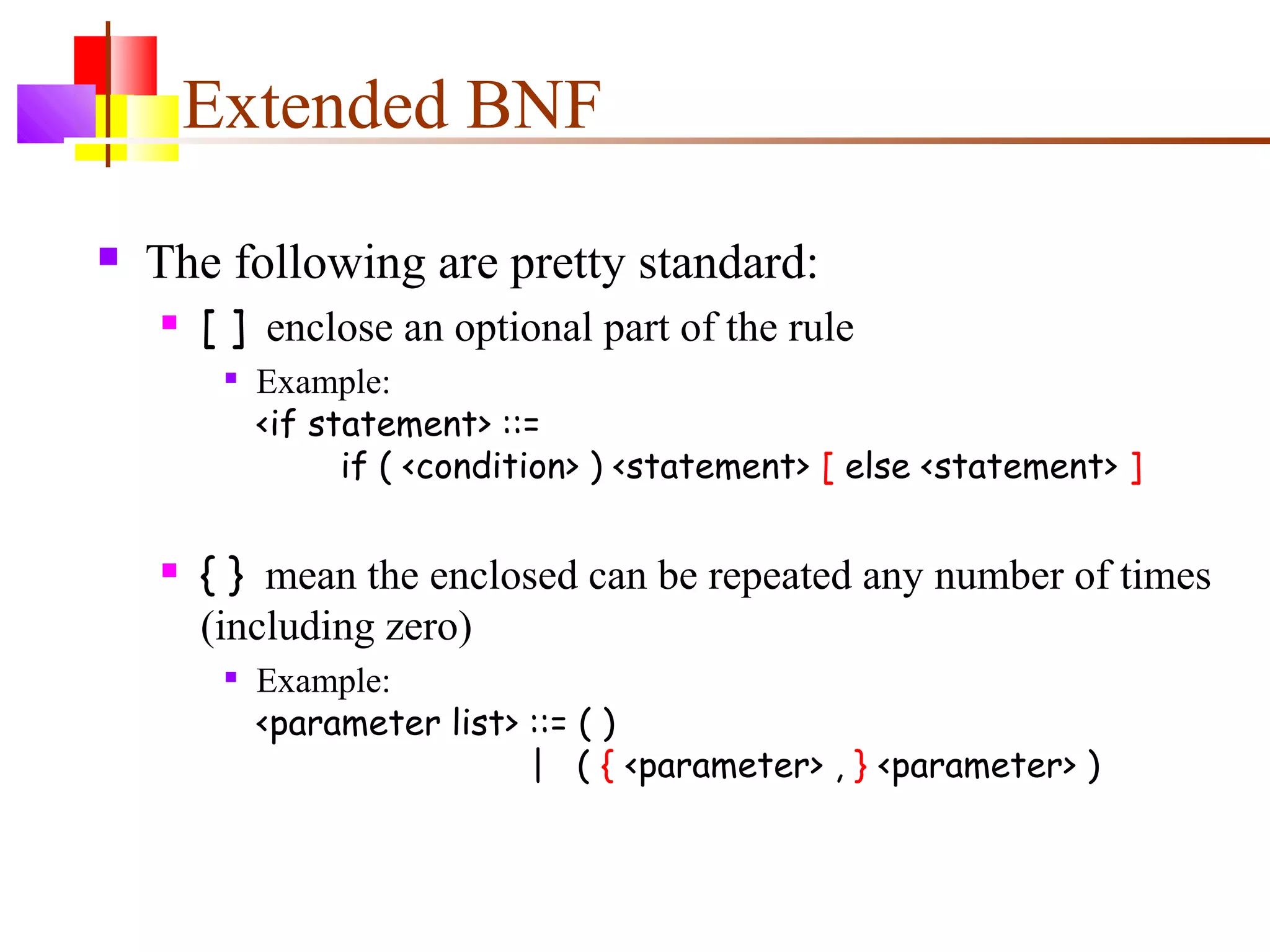 Extended BNF

The following are pretty standard:

[ ] enclose an optional part of the rule

Example:
<if statement> ::=
if ( <condition> ) <statement> [ else <statement> ]

{ } mean the enclosed can be repeated any number of times (including zero)

Example:
<parameter list> ::= ( )
| ( { <parameter> , } <parameter> )